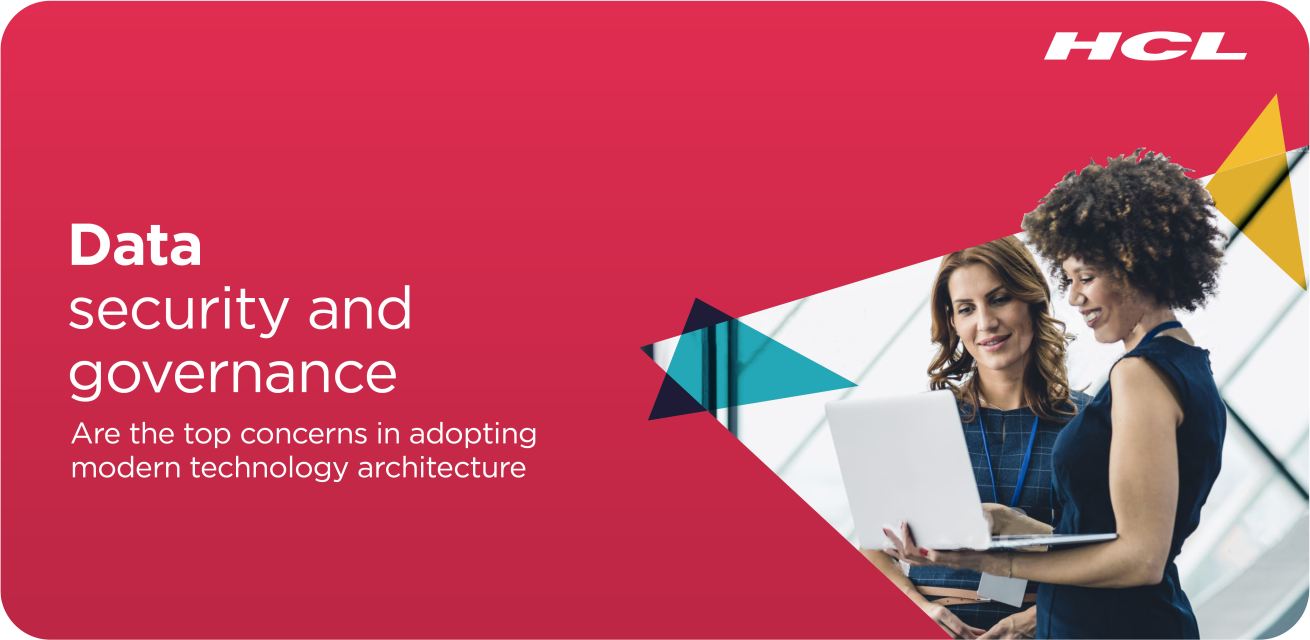 HCL

Data
security and governance

Are the top concerns in adopting modern technology architecture